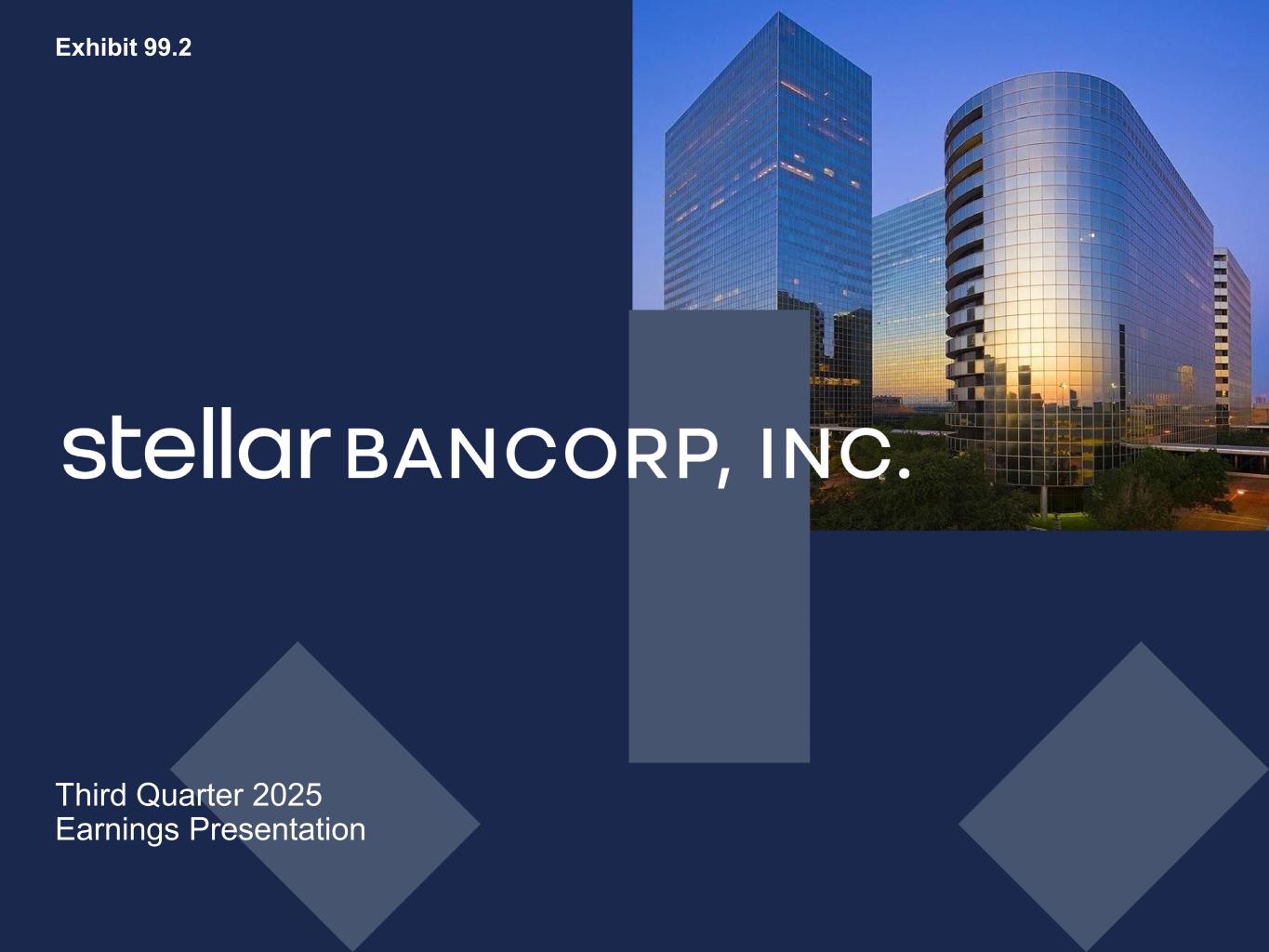 Exhibit 99.2

stellar BANCORP, INC.

Third Quarter 2025
Earnings Presentation